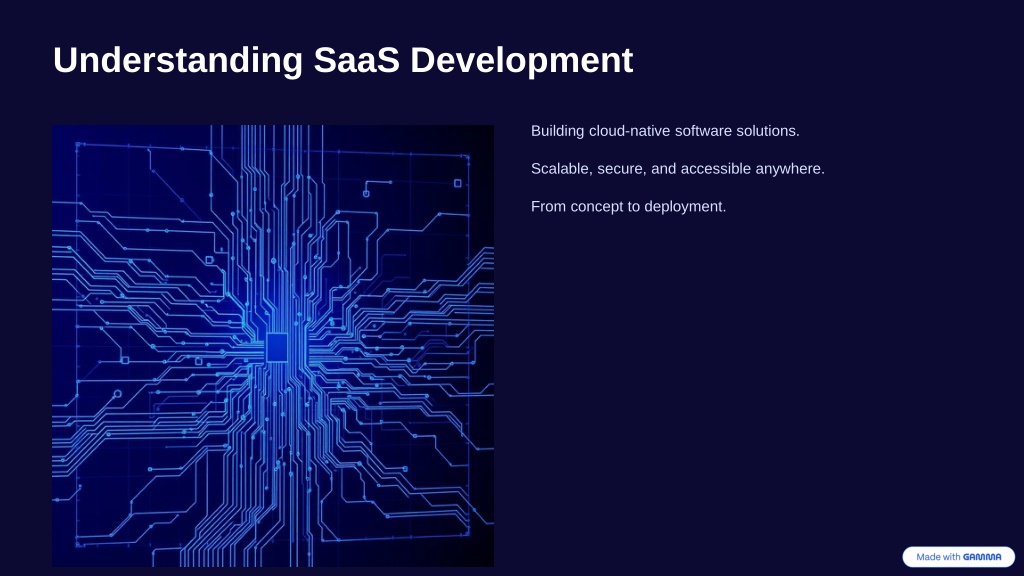 Understanding SaaS Development

Building cloud-native software solutions.

Scalable, secure, and accessible anywhere.

From concept to deployment.

Made with GAMMA